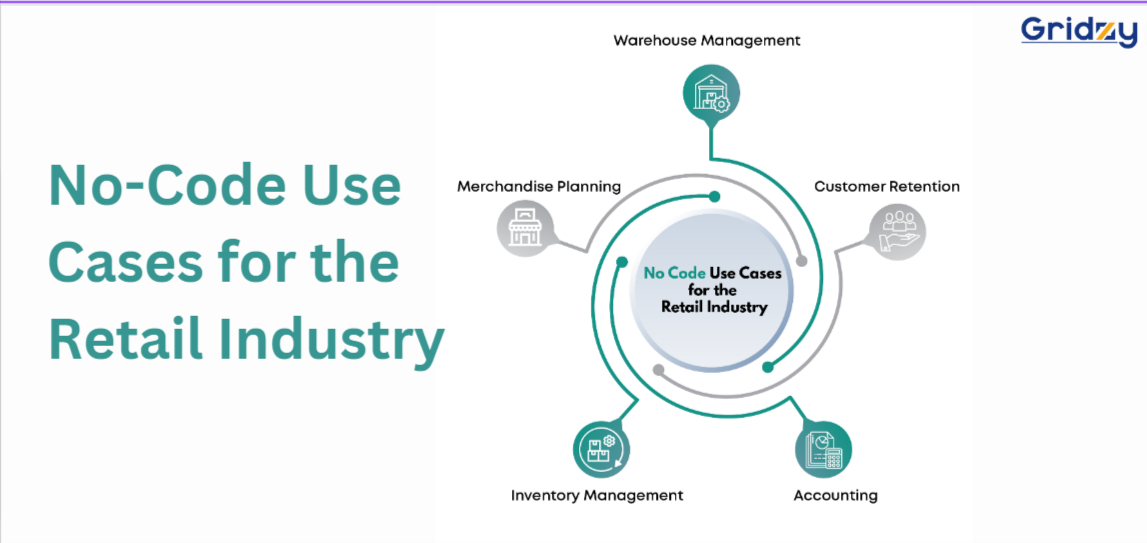 Gridzy

No-Code Use Cases for the Retail Industry

Warehouse Management

Merchandise Planning

Customer Retention

No Code Use Cases for the Retail Industry

Inventory Management

Accounting